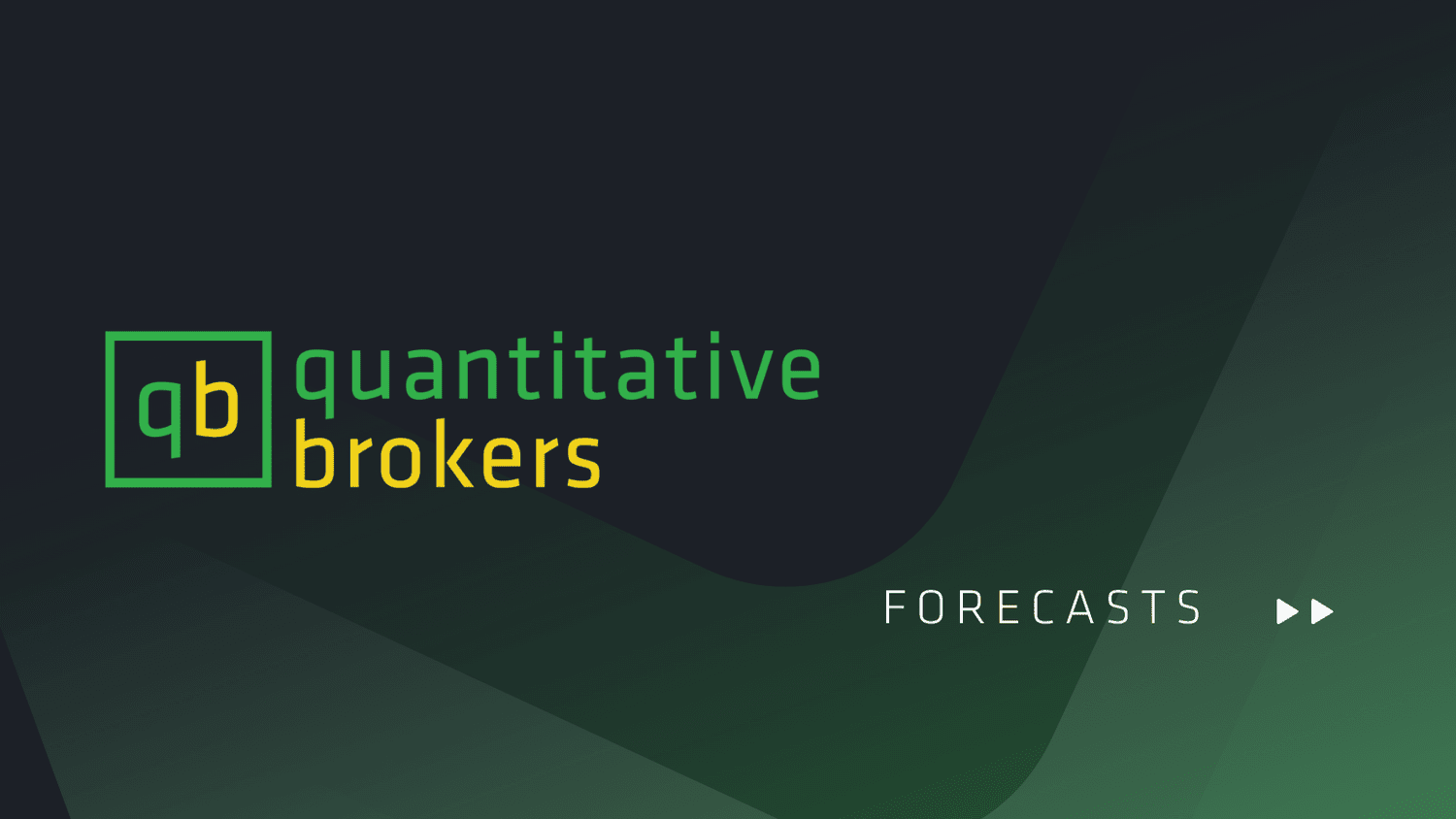 qb quantitative brokers

FORECASTS